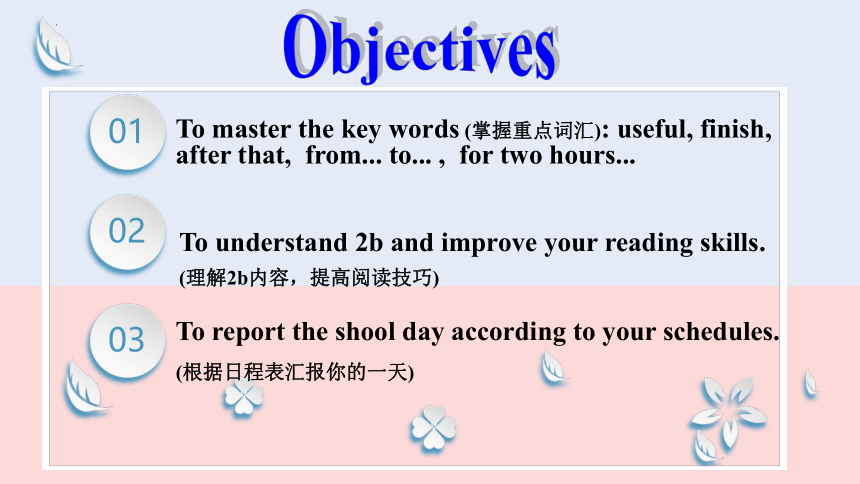 Objectives

01 To master the key words (掌握重点词汇): useful, finish, after that, from... to... , for two hours...

02 To understand 2b and improve your reading skills. (理解2b内容，提高阅读技巧)

03 To report the shool day according to your schedules. (根据日程表汇报你的一天)